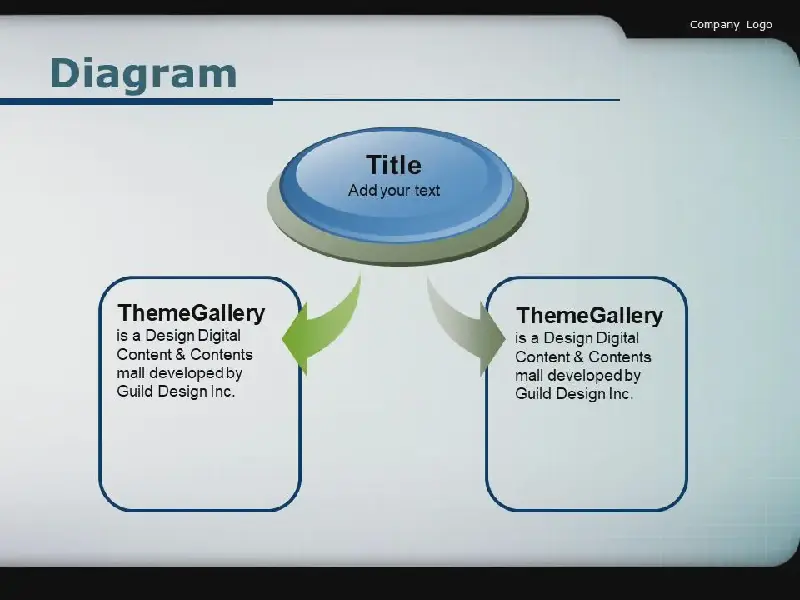 Company Logo

Diagram

Title
Add your text

ThemeGallery
is a Design Digital Content & Contents mall developed by Guild Design Inc.

ThemeGallery
is a Design Digital Content & Contents mall developed by Guild Design Inc.